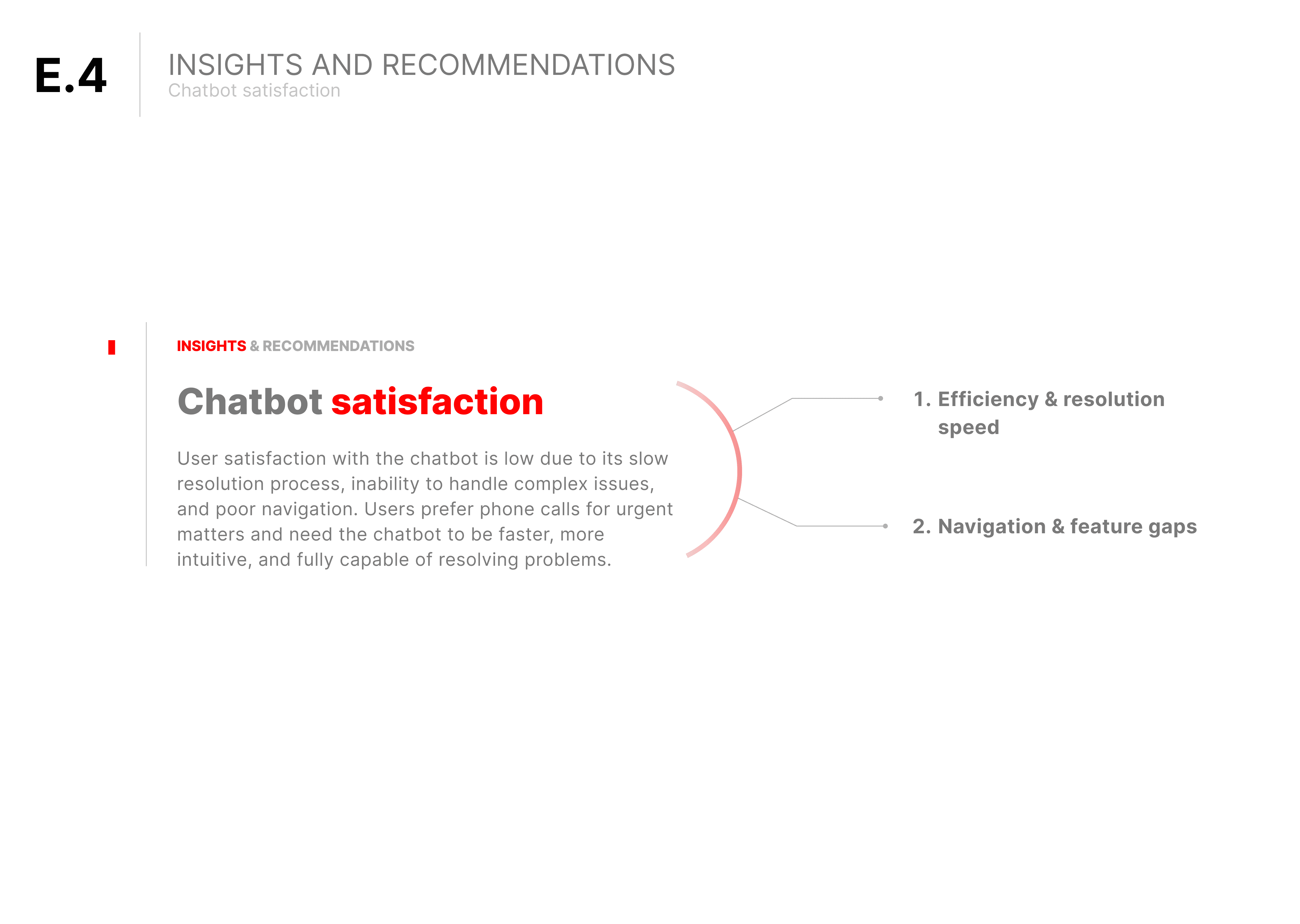 E.4

INSIGHTS AND RECOMMENDATIONS
Chatbot satisfaction

INSIGHTS & RECOMMENDATIONS

Chatbot satisfaction

User satisfaction with the chatbot is low due to its slow resolution process, inability to handle complex issues, and poor navigation. Users prefer phone calls for urgent matters and need the chatbot to be faster, more intuitive, and fully capable of resolving problems.

1. Efficiency & resolution speed

2. Navigation & feature gaps